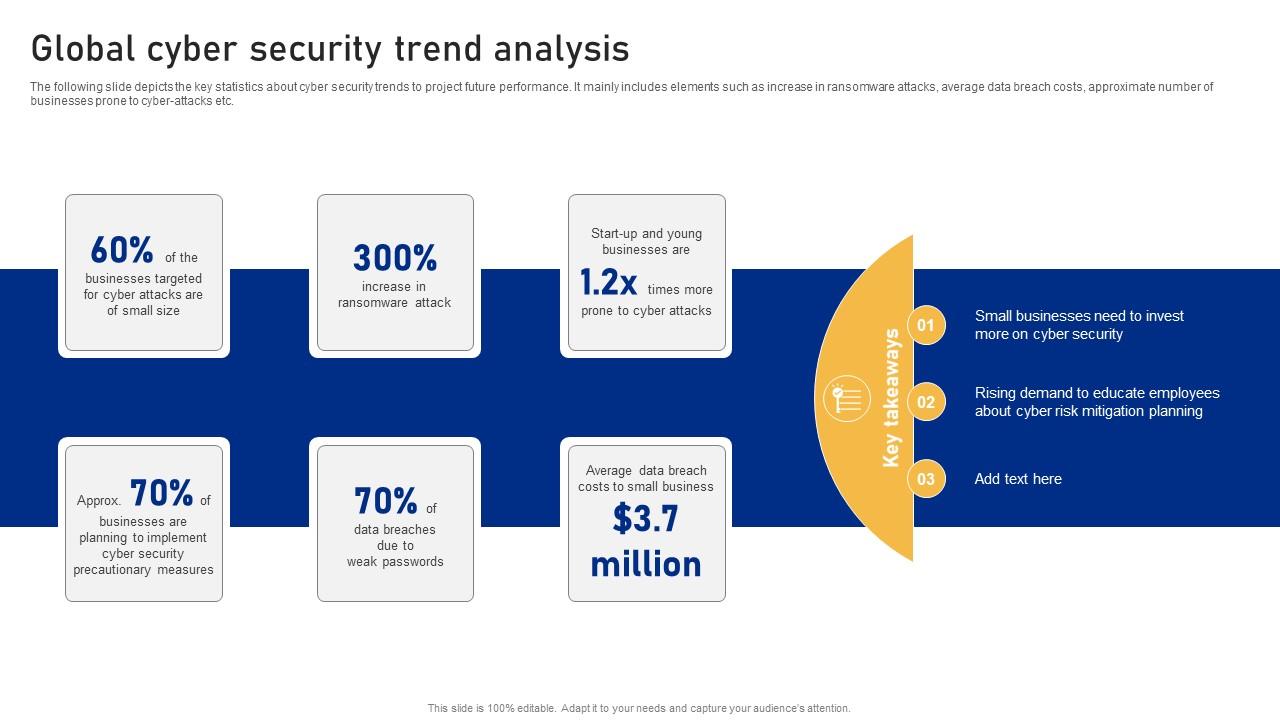 Global cyber security trend analysis

The following slide depicts the key statistics about cyber security trends to project future performance. It mainly includes elements such as increase in ransomware attacks, average data breach costs, approximate number of businesses prone to cyber-attacks etc.

60% of the businesses targeted for cyber attacks are of small size

300% increase in ransomware attack

Start-up and young businesses are 1.2x times more prone to cyber attacks

Approx. 70% of businesses are planning to implement cyber security precautionary measures

70% of data breaches due to weak passwords

Average data breach costs to small business $3.7 million

Key takeaways

01 Small businesses need to invest more on cyber security

02 Rising demand to educate employees about cyber risk mitigation planning

03 Add text here

This slide is 100% editable. Adapt it to your needs and capture your audience's attention.